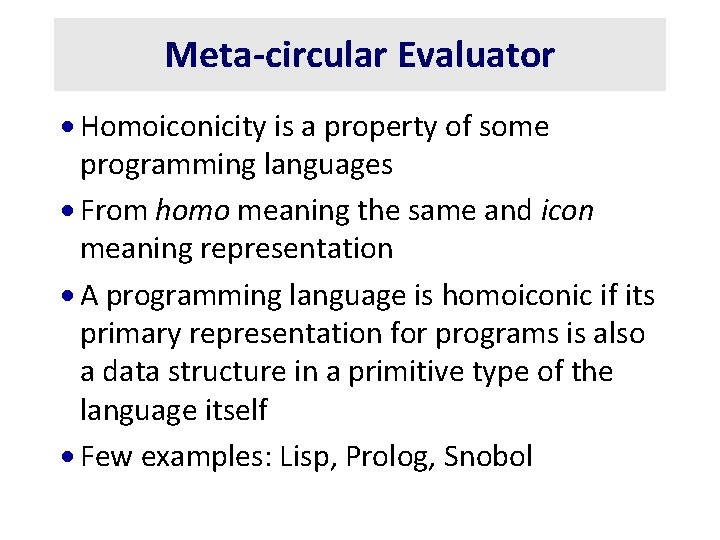 Meta-circular Evaluator

• Homoiconicity is a property of some programming languages

• From homo meaning the same and icon meaning representation

• A programming language is homoiconic if its primary representation for programs is also a data structure in a primitive type of the language itself

• Few examples: Lisp, Prolog, Snobol